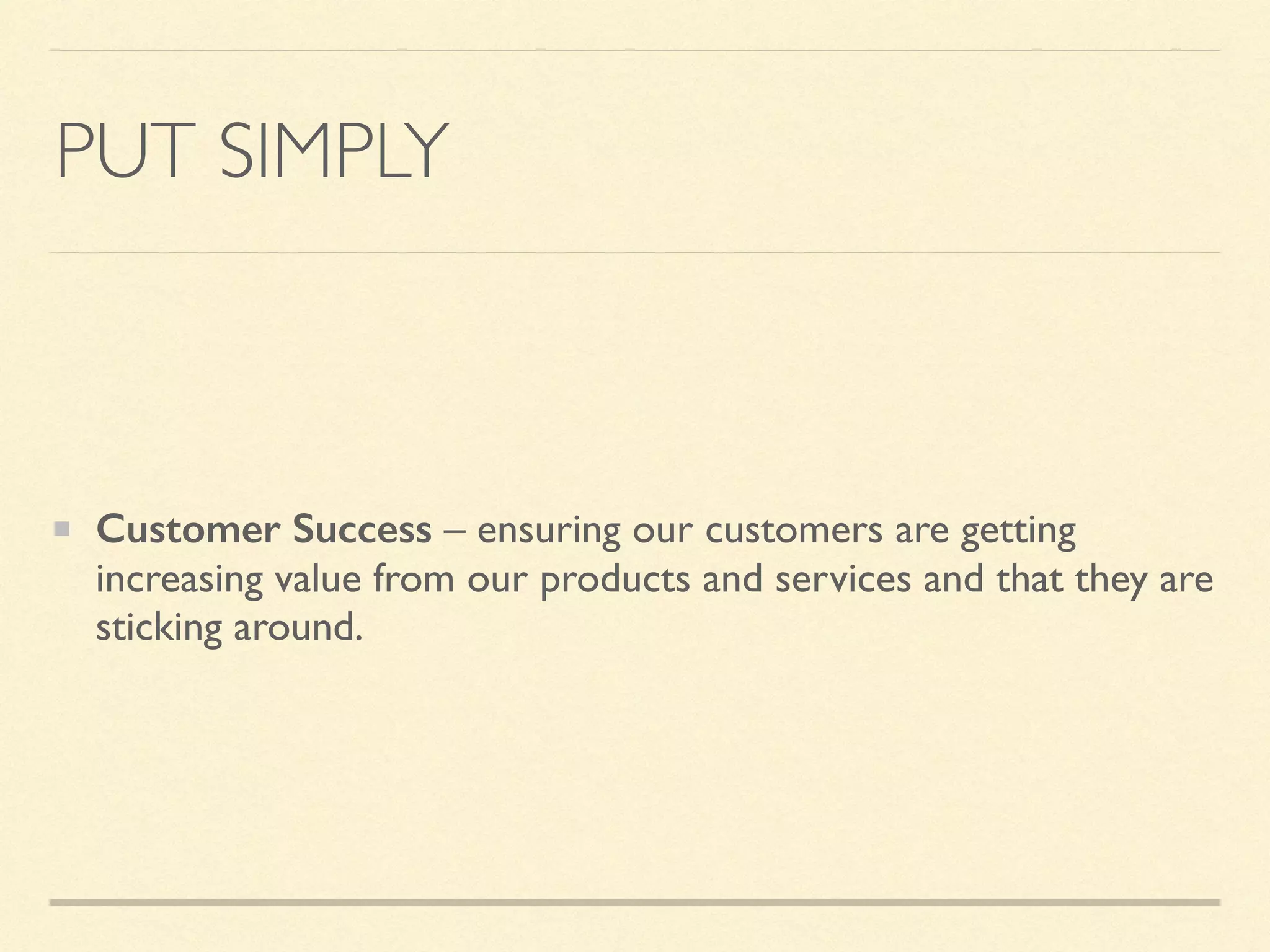 PUT SIMPLY

Customer Success – ensuring our customers are getting increasing value from our products and services and that they are sticking around.